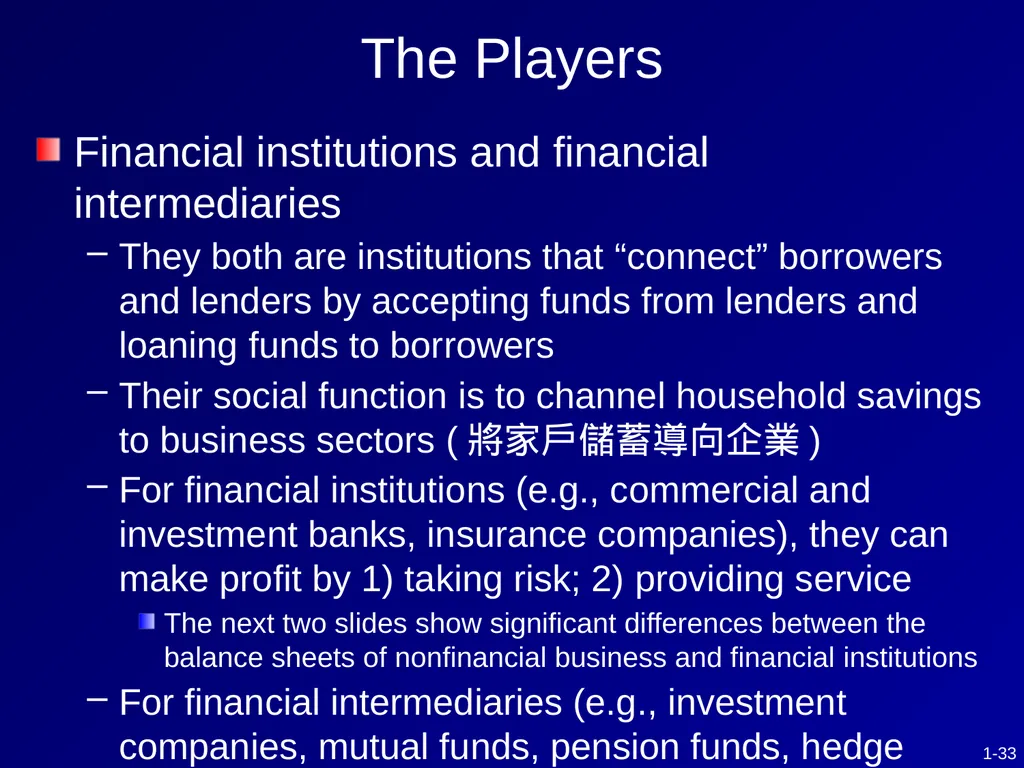 The Players

Financial institutions and financial intermediaries

– They both are institutions that “connect” borrowers and lenders by accepting funds from lenders and loaning funds to borrowers

– Their social function is to channel household savings to business sectors ( 將家戶儲蓄導向企業 )

– For financial institutions (e.g., commercial and investment banks, insurance companies), they can make profit by 1) taking risk; 2) providing service

The next two slides show significant differences between the balance sheets of nonfinancial business and financial institutions

– For financial intermediaries (e.g., investment companies, mutual funds, pension funds, hedge

1-33